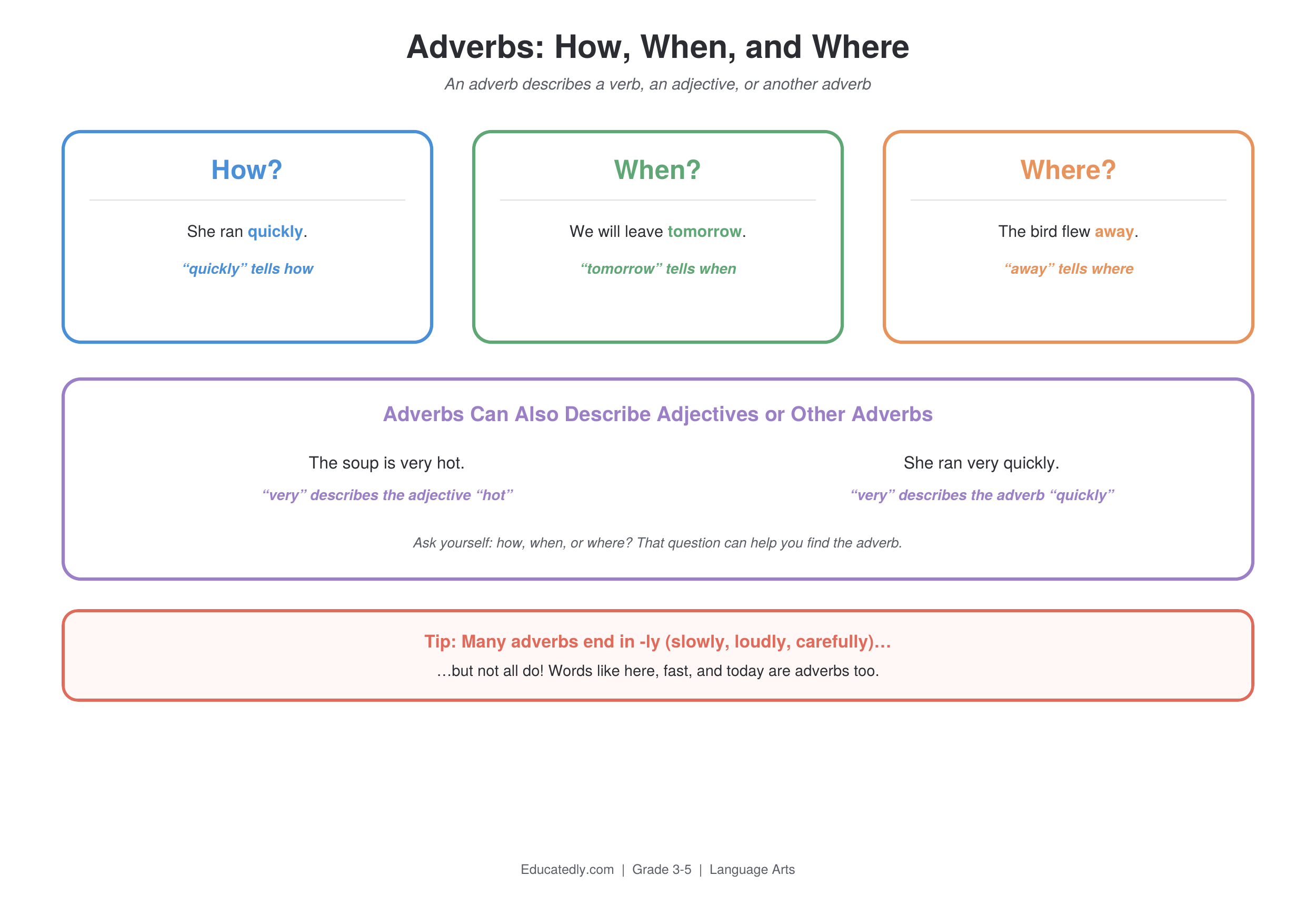 Adverbs: How, When, and Where

An adverb describes a verb, an adjective, or another adverb

How?

She ran quickly.

“quickly” tells how

When?

We will leave tomorrow.

“tomorrow” tells when

Where?

The bird flew away.

“away” tells where

Adverbs Can Also Describe Adjectives or Other Adverbs

The soup is very hot.

“very” describes the adjective “hot”

She ran very quickly.

“very” describes the adverb “quickly”

Ask yourself: how, when, or where? That question can help you find the adverb.

Tip: Many adverbs end in -ly (slowly, loudly, carefully)…

…but not all do! Words like here, fast, and today are adverbs too.

Educatedly.com | Grade 3-5 | Language Arts